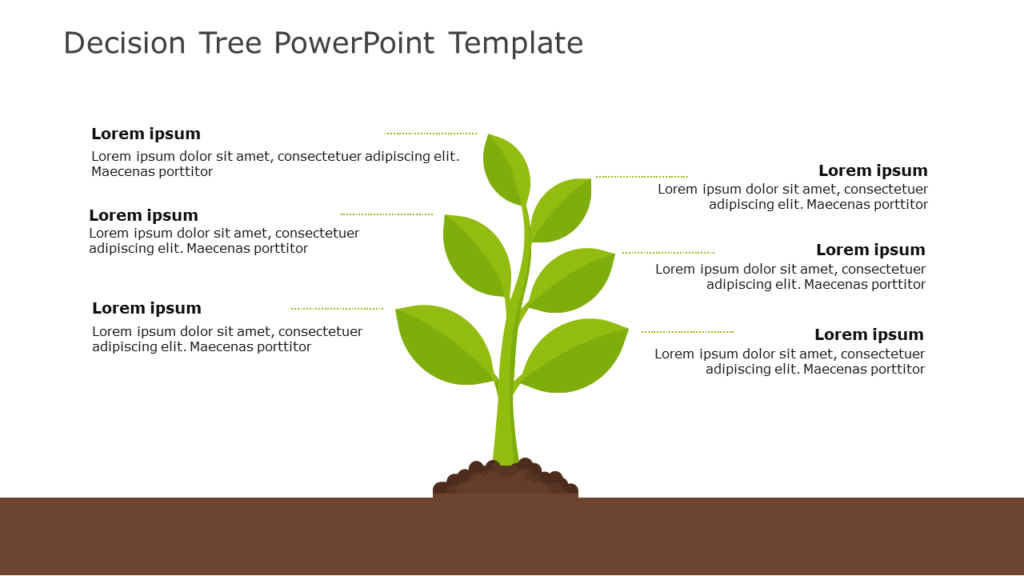 Decision Tree PowerPoint Template

Lorem ipsum

Lorem ipsum dolor sit amet, consectetuer adipiscing elit. Maecenas porttitor

Lorem ipsum

Lorem ipsum dolor sit amet, consectetuer adipiscing elit. Maecenas porttitor

Lorem ipsum

Lorem ipsum dolor sit amet, consectetuer adipiscing elit. Maecenas porttitor

Lorem ipsum

Lorem ipsum dolor sit amet, consectetuer adipiscing elit. Maecenas porttitor

Lorem ipsum

Lorem ipsum dolor sit amet, consectetuer adipiscing elit. Maecenas porttitor

Lorem ipsum

Lorem ipsum dolor sit amet, consectetuer adipiscing elit. Maecenas porttitor